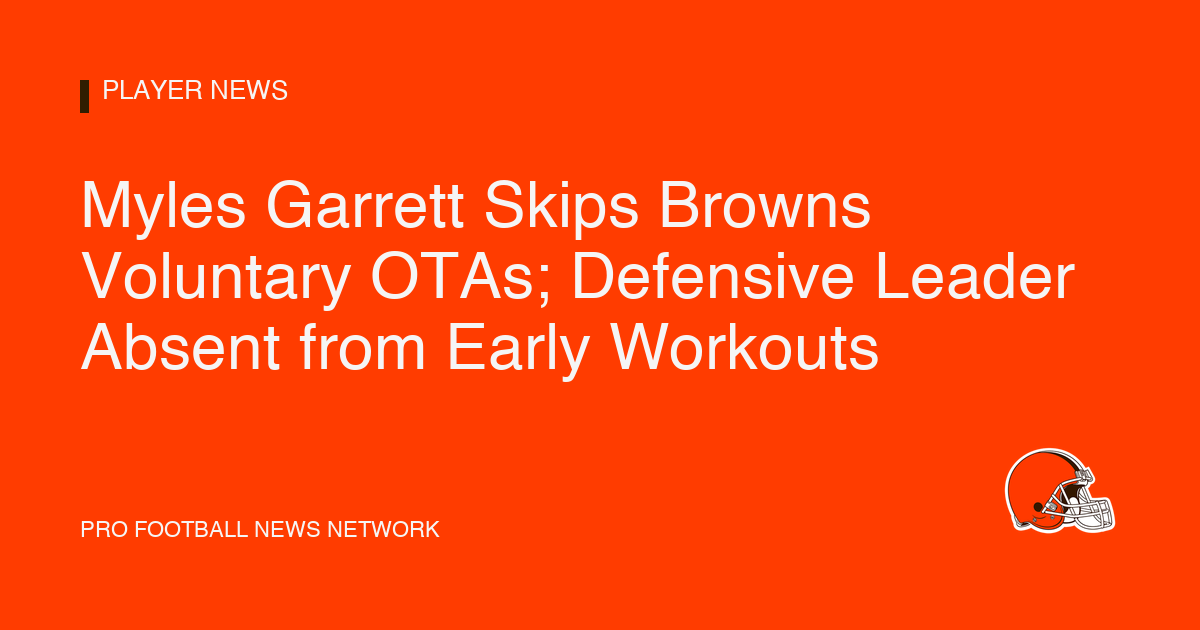 PLAYER NEWS

Myles Garrett Skips Browns Voluntary OTAs; Defensive Leader Absent from Early Workouts

PRO FOOTBALL NEWS NETWORK